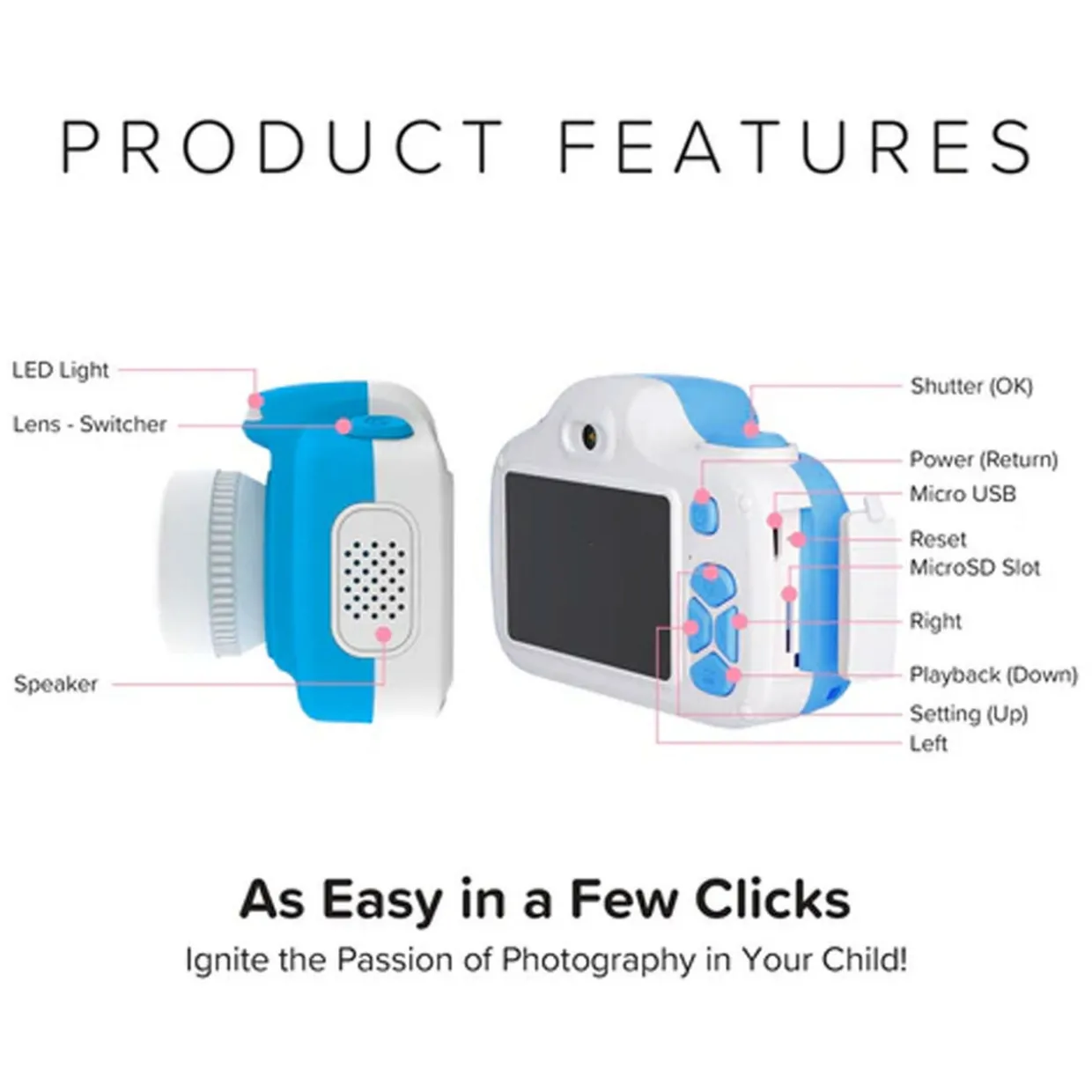 PRODUCT FEATURES

LED Light

Lens - Switcher

Speaker

Shutter (OK)

Power (Return)

Micro USB

Reset

MicroSD Slot

Right

Playback (Down)

Setting (Up)

Left

As Easy in a Few Clicks

Ignite the Passion of Photography in Your Child!